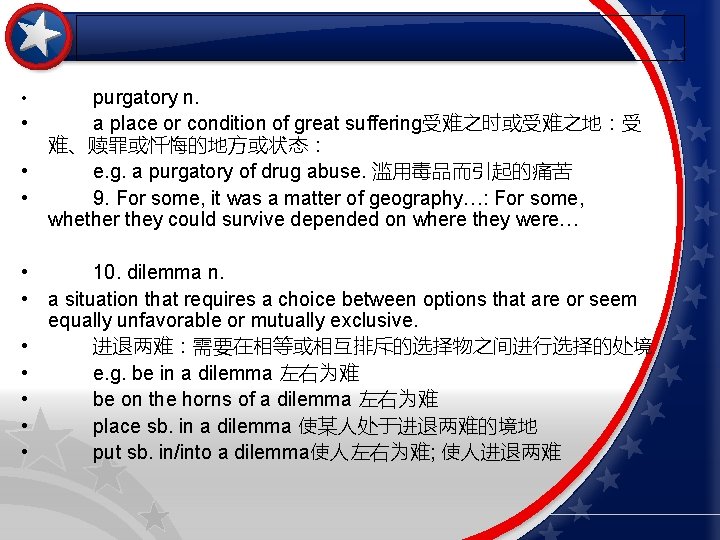 • purgatory n.
• a place or condition of great suffering受难之时或受难之地：受难、赎罪或忏悔的地方或状态：
• e.g. a purgatory of drug abuse. 滥用毒品而引起的痛苦
• 9. For some, it was a matter of geography…: For some, whether they could survive depended on where they were…

• 10. dilemma n.
• a situation that requires a choice between options that are or seem equally unfavorable or mutually exclusive.
• 进退两难：需要在相等或相互排斥的选择物之间进行选择的处境
• e.g. be in a dilemma 左右为难
• be on the horns of a dilemma 左右为难
• place sb. in a dilemma 使某人处于进退两难的境地
• put sb. in/into a dilemma使人左右为难; 使人进退两难